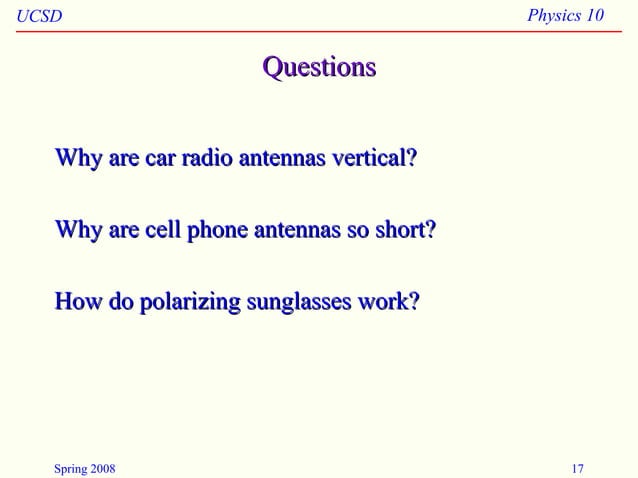 UCSD

Physics 10

Questions

Why are car radio antennas vertical?

Why are cell phone antennas so short?

How do polarizing sunglasses work?

Spring 2008

17